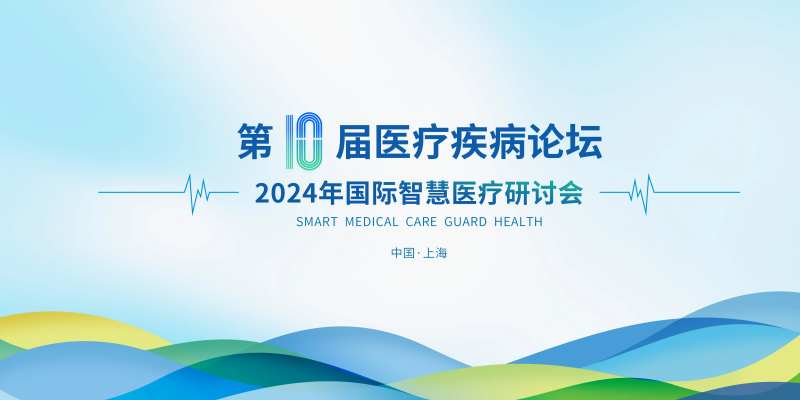 第10届医疗疾病论坛

2024年国际智慧医疗研讨会

SMART MEDICAL CARE GUARD HEALTH

中国·上海